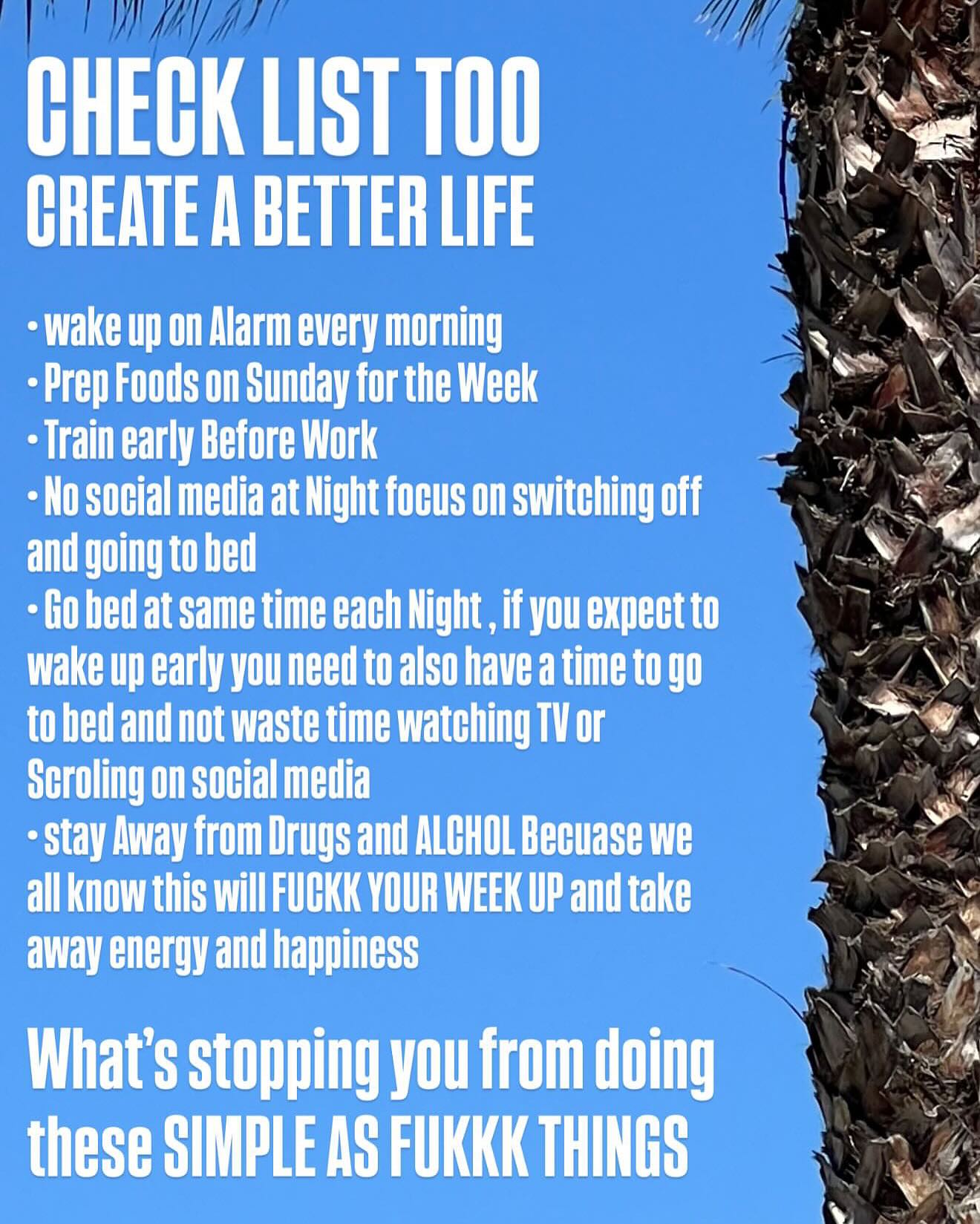 CHECK LIST TOO
CREATE A BETTER LIFE

• wake up on Alarm every morning
• Prep Foods on Sunday for the Week
• Train early Before Work
• No social media at Night focus on switching off and going to bed
• Go bed at same time each Night , if you expect to wake up early you need to also have a time to go to bed and not waste time watching TV or Scroling on social media
• stay Away from Drugs and ALCHOL Becuase we all know this will FUCKK YOUR WEEK UP and take away energy and happiness

What's stopping you from doing these SIMPLE AS FUKKK THINGS